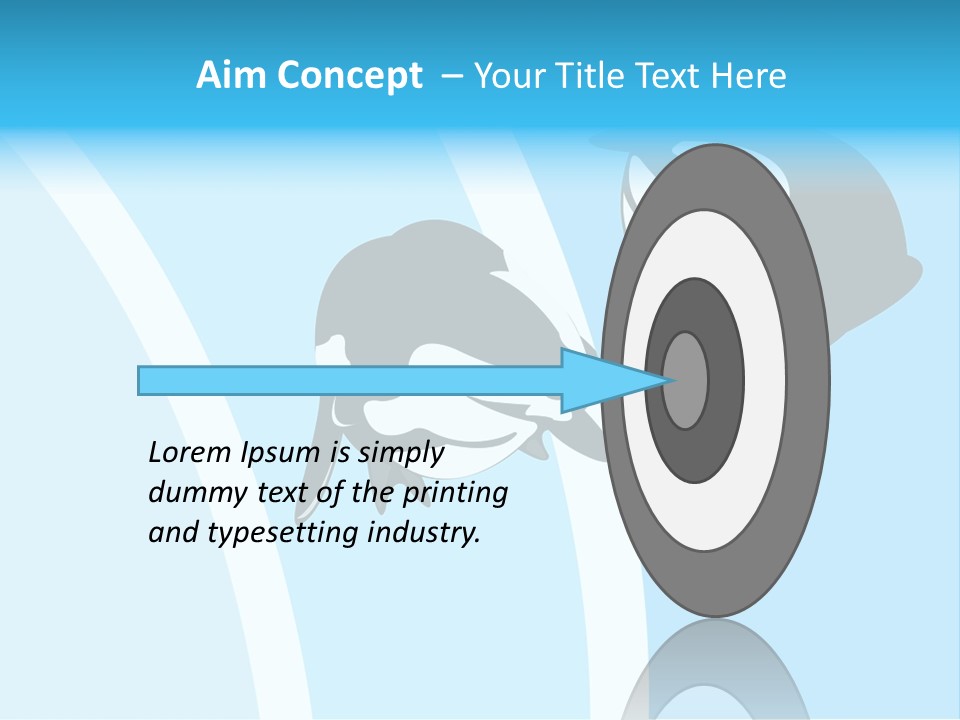 Aim Concept – Your Title Text Here

Lorem Ipsum is simply dummy text of the printing and typesetting industry.